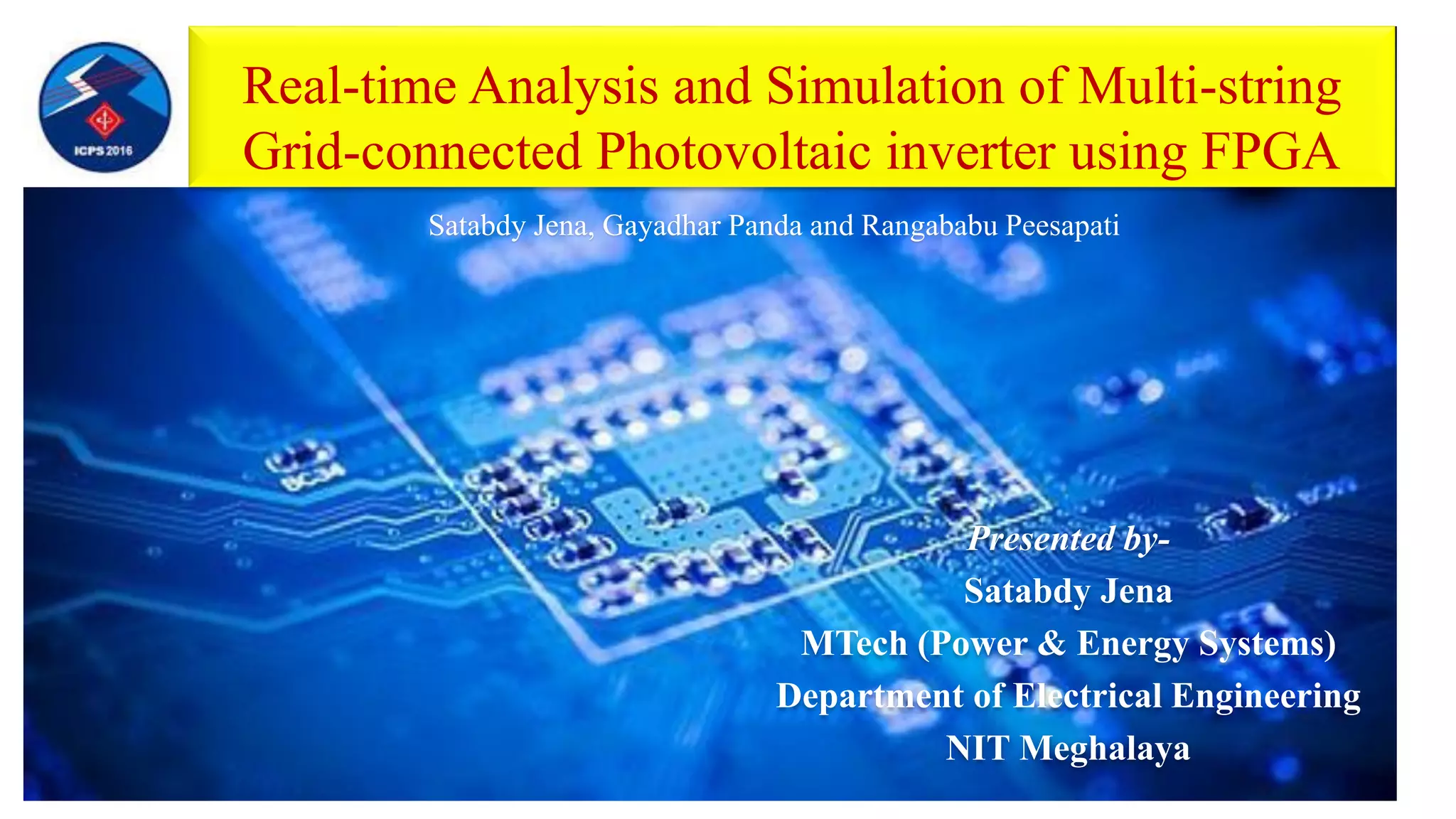 ICPS 2016

Real-time Analysis and Simulation of Multi-string Grid-connected Photovoltaic inverter using FPGA

Satabdy Jena, Gayadhar Panda and Rangababu Peesapati

Presented by-
Satabdy Jena
MTech (Power & Energy Systems)
Department of Electrical Engineering
NIT Meghalaya